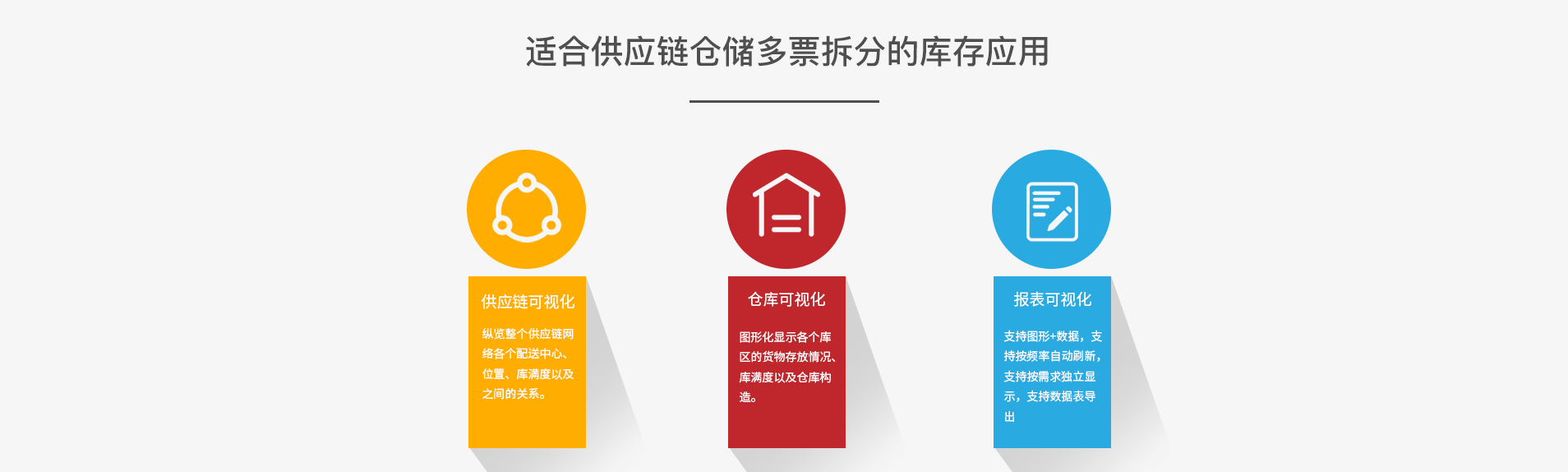 适合供应链仓储多票拆分的库存应用

供应链可视化

纵览整个供应链网络各个配送中心、位置、库满度以及之间的关系。

仓库可视化

图形化显示各个库区的货物存放情况、库满度以及仓库构造。

报表可视化

支持图形+数据，支持按频率自动刷新，支持按需求独立显示，支持数据表导出